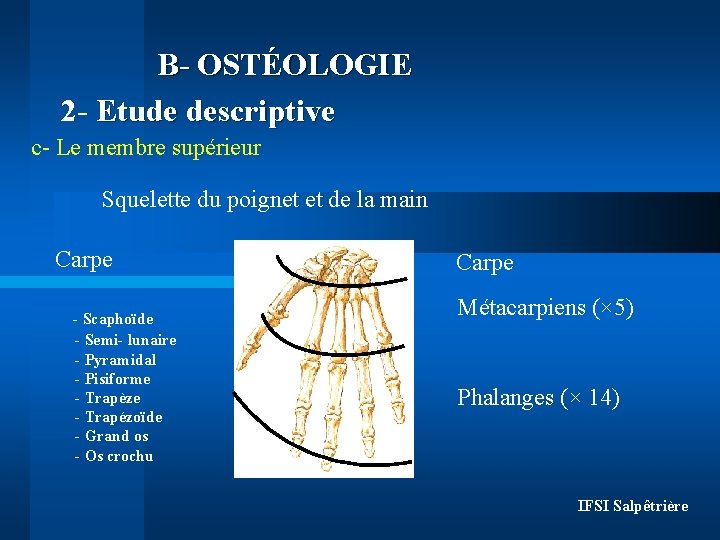 B- OSTÉOLOGIE

2- Etude descriptive

c- Le membre supérieur

Squelette du poignet et de la main

Carpe

- Scaphoïde
- Semi- lunaire
- Pyramidal
- Pisiforme
- Trapèze
- Trapézoïde
- Grand os
- Os crochu

Carpe

Métacarpiens (×5)

Phalanges (× 14)

IFSI Salpêtrière